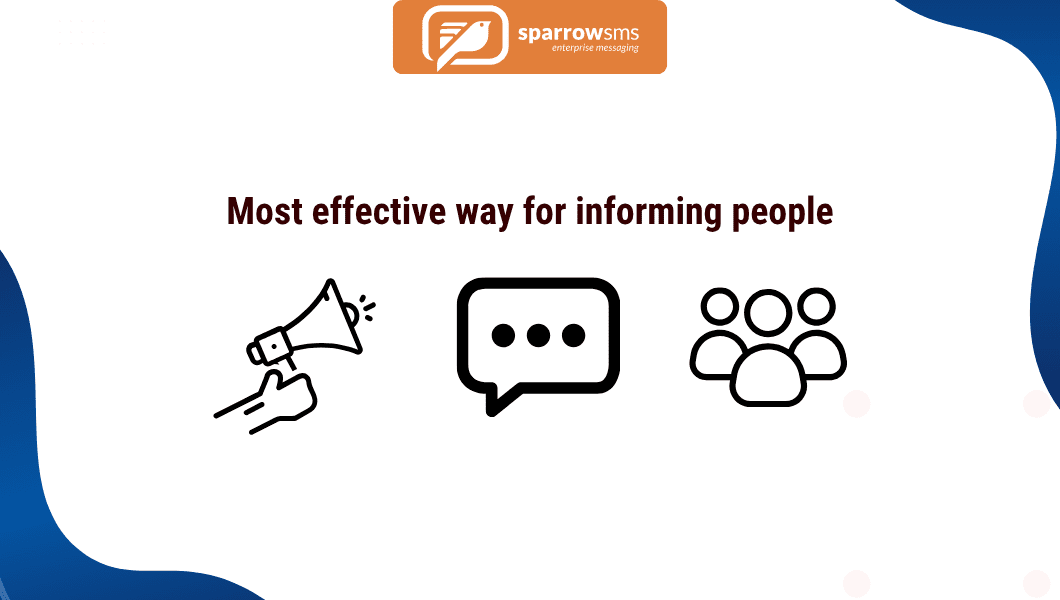 sparrowsms
enterprise messaging

Most effective way for informing people